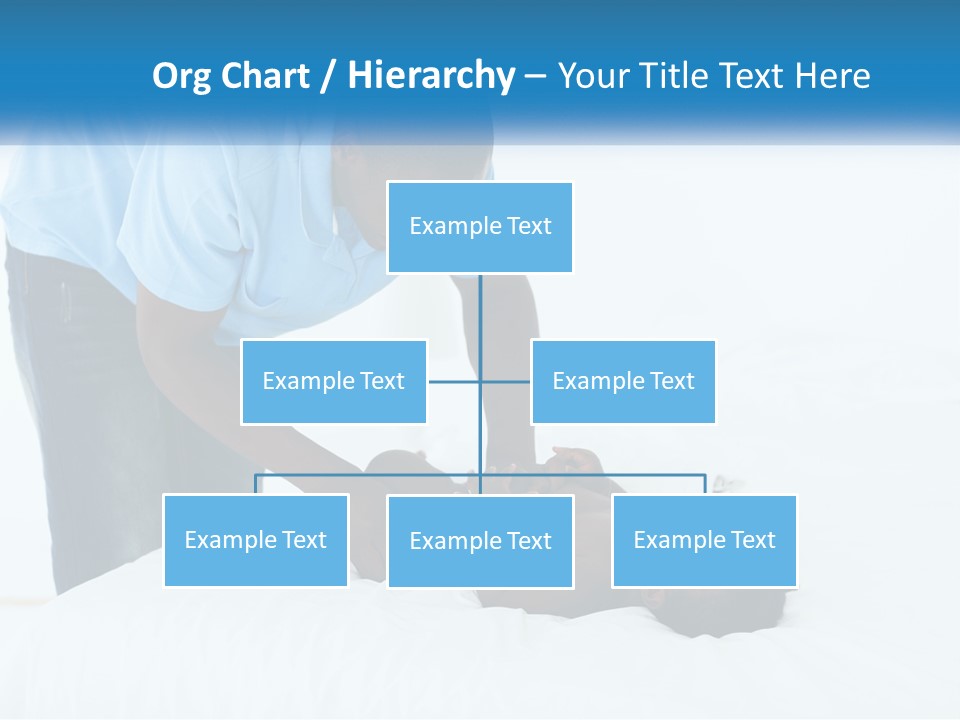 Org Chart / Hierarchy – Your Title Text Here

Example Text

Example Text

Example Text

Example Text

Example Text

Example Text